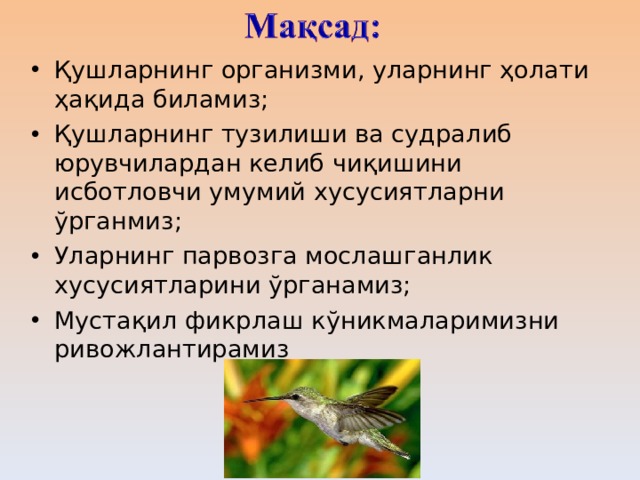 Мақсад:

• Қушларнинг организми, уларнинг ҳолати ҳақида биламиз;

• Қушларнинг тузилиши ва судралиб юрувчилардан келиб чиқишини исботловчи умумий хусусиятларни ўрганмиз;

• Уларнинг парвозга мослашганлик хусусиятларини ўрганамиз;

• Мустақил фикрлаш кўникмаларимизни ривожлантирамиз